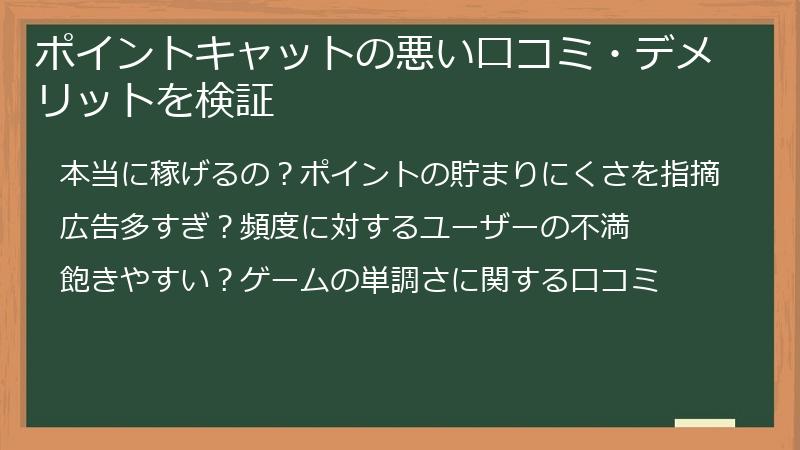 ポイントキャットの悪い口コミ・デメリットを検証

本当に稼げるの？ポイントの貯まりにくさを指摘

広告多すぎ？頻度に対するユーザーの不満

飽きやすい？ゲームの単調さに関する口コミ